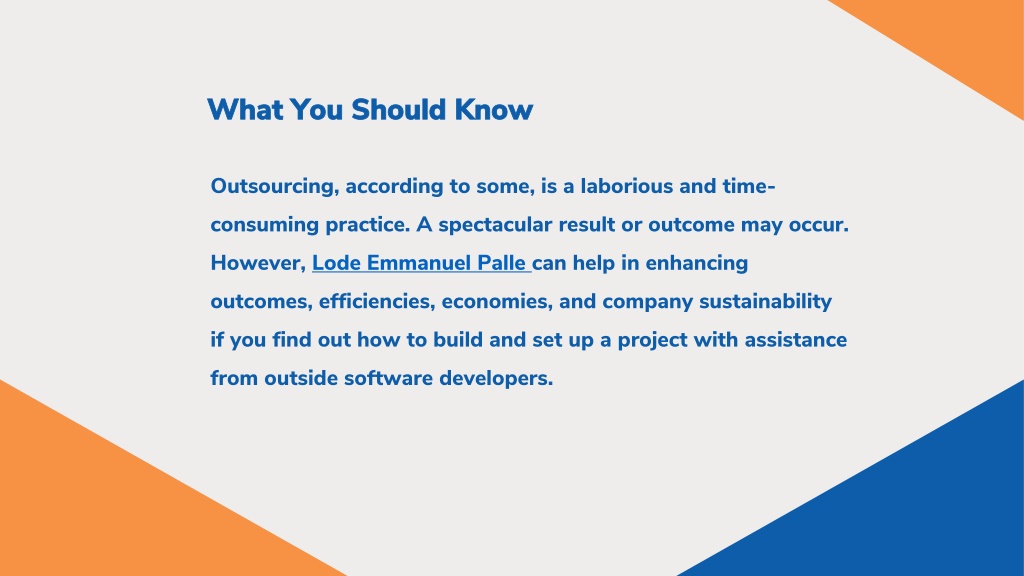 What You Should Know

Outsourcing, according to some, is a laborious and time-consuming practice. A spectacular result or outcome may occur. However, Lode Emmanuel Palle can help in enhancing outcomes, efficiencies, economies, and company sustainability if you find out how to build and set up a project with assistance from outside software developers.